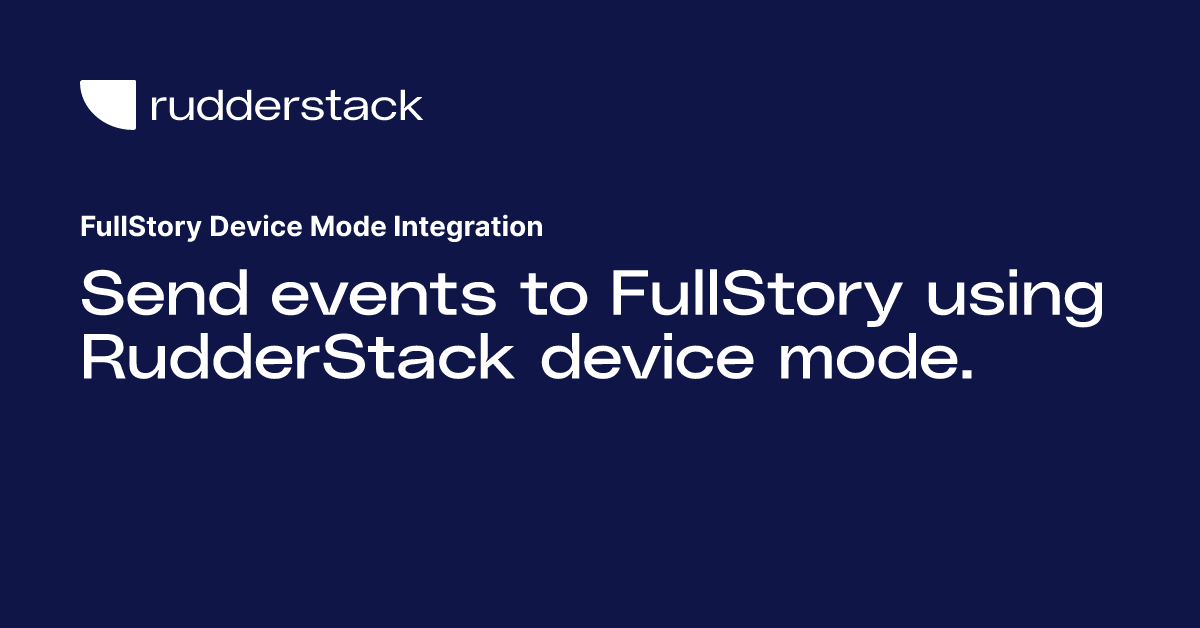 rudderstack

FullStory Device Mode Integration

Send events to FullStory using RudderStack device mode.